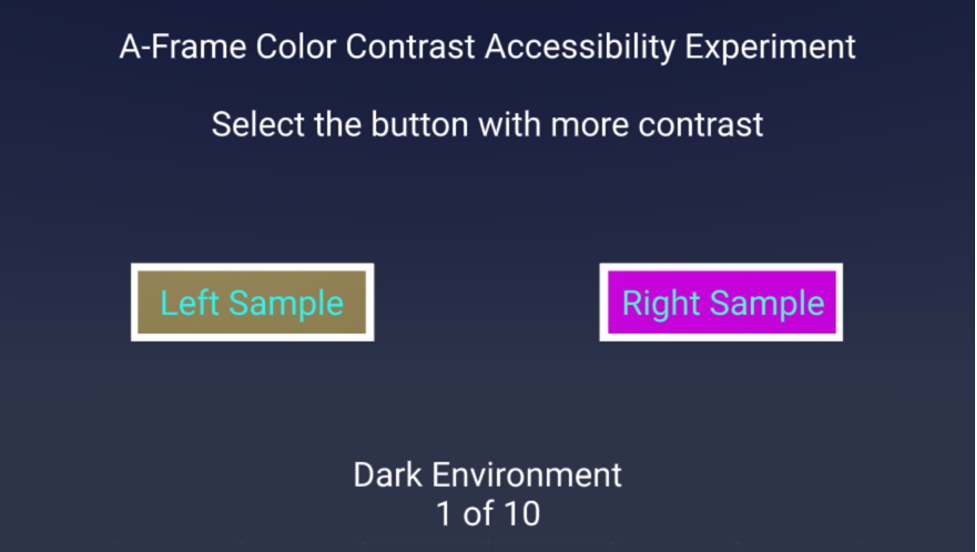 A-Frame Color Contrast Accessibility Experiment

Select the button with more contrast

Left Sample

Right Sample

Dark Environment
1 of 10